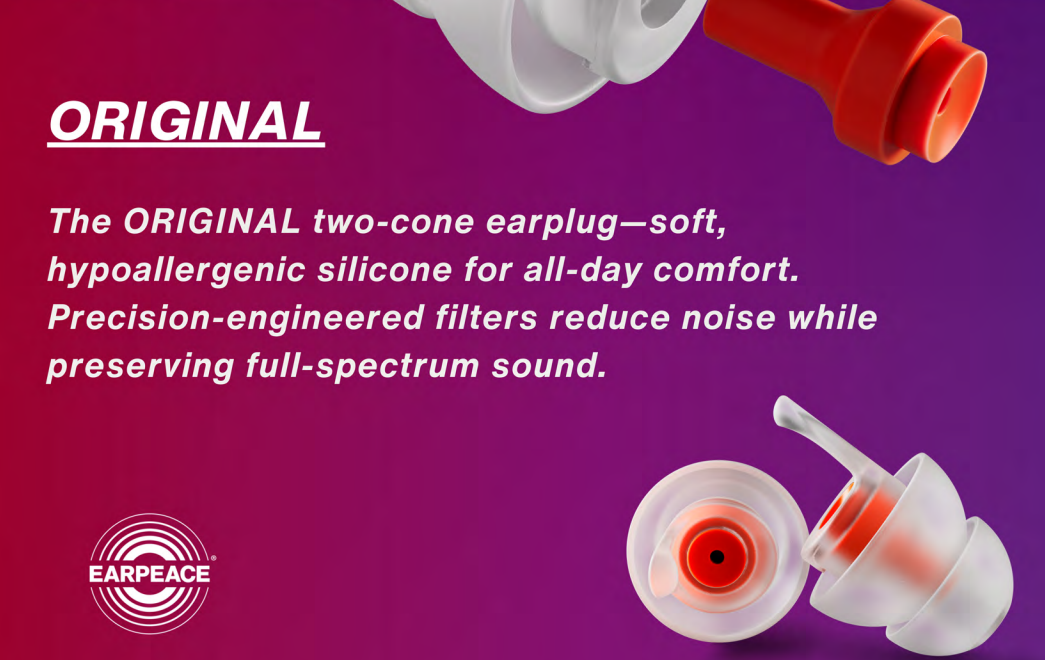 ORIGINAL

The ORIGINAL two-cone earplug—soft, hypoallergenic silicone for all-day comfort. Precision-engineered filters reduce noise while preserving full-spectrum sound.

EARPEACE®